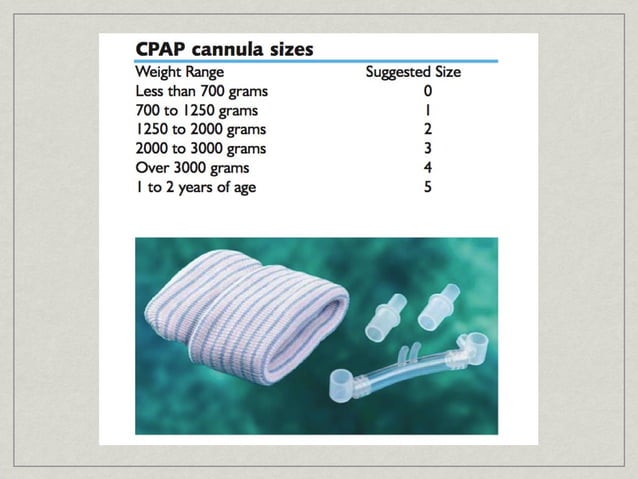 CPAP cannula sizes

| Weight Range | Suggested Size |
|---|---|
| Less than 700 grams | 0 |
| 700 to 1250 grams | 1 |
| 1250 to 2000 grams | 2 |
| 2000 to 3000 grams | 3 |
| Over 3000 grams | 4 |
| 1 to 2 years of age | 5 |